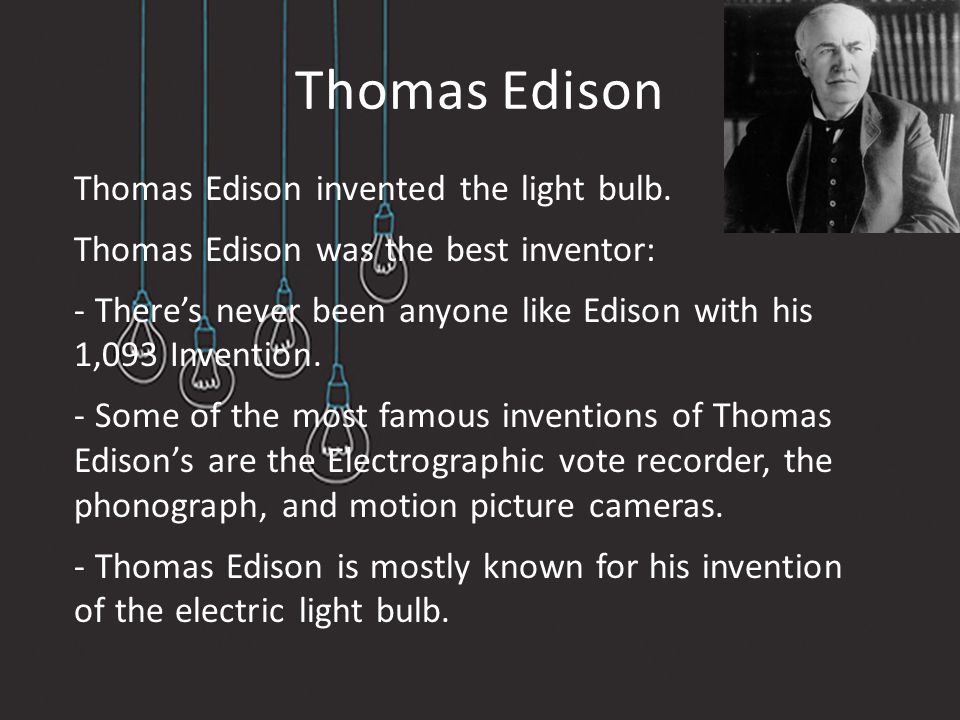 Thomas Edison

Thomas Edison invented the light bulb.

Thomas Edison was the best inventor:

- There's never been anyone like Edison with his 1,093 Invention.

- Some of the most famous inventions of Thomas Edison's are the Electrographic vote recorder, the phonograph, and motion picture cameras.

- Thomas Edison is mostly known for his invention of the electric light bulb.